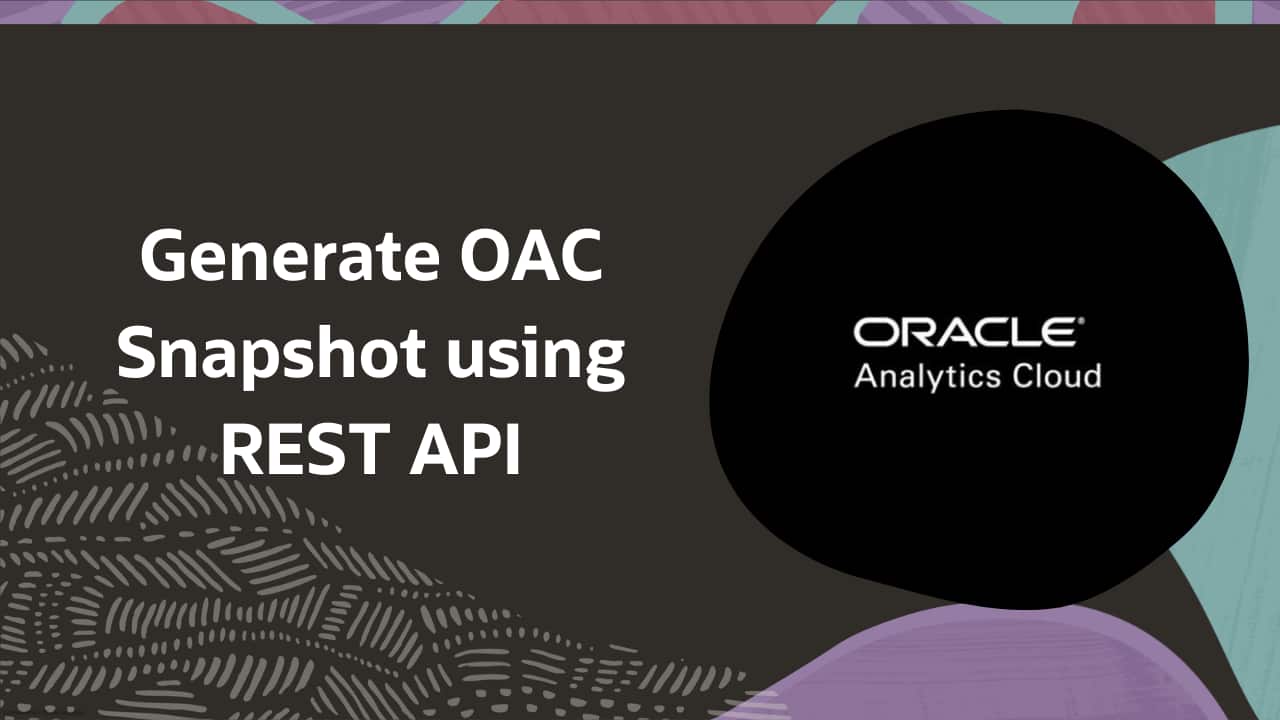 Generate OAC Snapshot using REST API

ORACLE®
Analytics Cloud